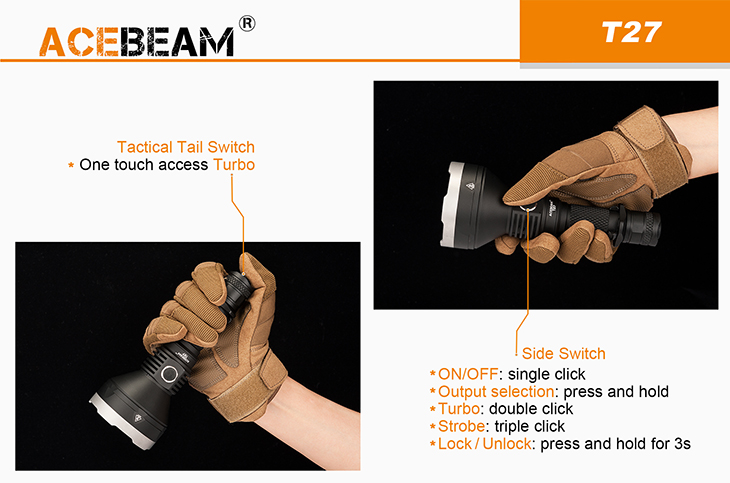 ACEBEAM®

T27

Tactical Tail Switch
* One touch access Turbo

Side Switch
* ON/OFF: single click
* Output selection: press and hold
* Turbo: double click
* Strobe: triple click
* Lock / Unlock: press and hold for 3s